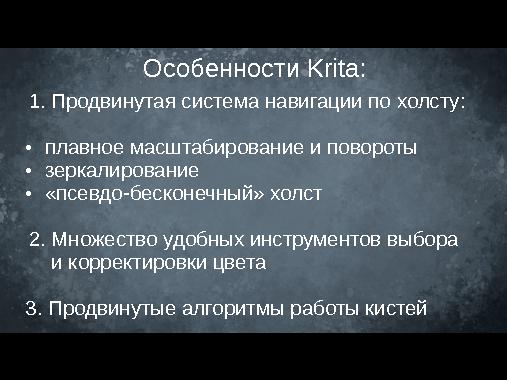 Особенности Krita:

1. Продвинутая система навигации по холсту:

• плавное масштабирование и повороты
• зеркалирование
• «псевдо-бесконечный» холст

2. Множество удобных инструментов выбора и корректировки цвета

3. Продвинутые алгоритмы работы кистей